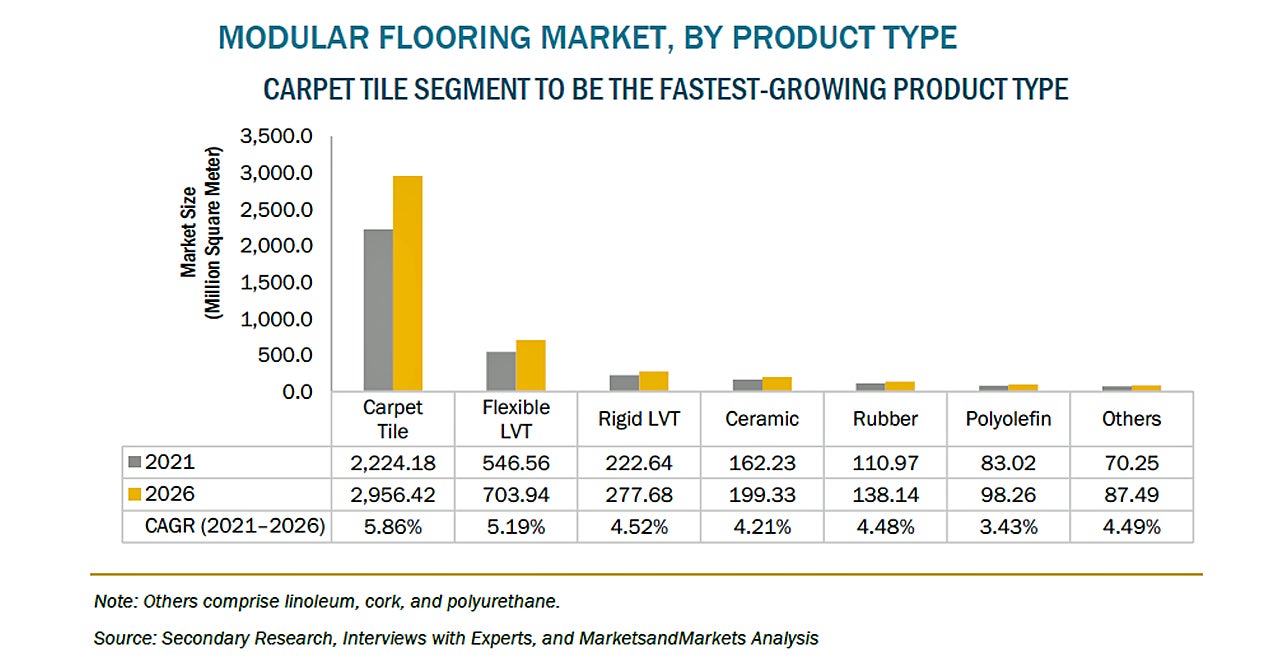 MODULAR FLOORING MARKET, BY PRODUCT TYPE

CARPET TILE SEGMENT TO BE THE FASTEST-GROWING PRODUCT TYPE

Market Size (Million Square Meter)

3,500.0
3,000.0
2,500.0
2,000.0
1,500.0
1,000.0
500.0
0.0

| | Carpet Tile | Flexible LVT | Rigid LVT | Ceramic | Rubber | Polyolefin | Others |
|---|---|---|---|---|---|---|---|
| 2021 | 2,224.18 | 546.56 | 222.64 | 162.23 | 110.97 | 83.02 | 70.25 |
| 2026 | 2,956.42 | 703.94 | 277.68 | 199.33 | 138.14 | 98.26 | 87.49 |
| CAGR (2021–2026) | 5.86% | 5.19% | 4.52% | 4.21% | 4.48% | 3.43% | 4.49% |

Note: Others comprise linoleum, cork, and polyurethane.

Source: Secondary Research, Interviews with Experts, and MarketsandMarkets Analysis